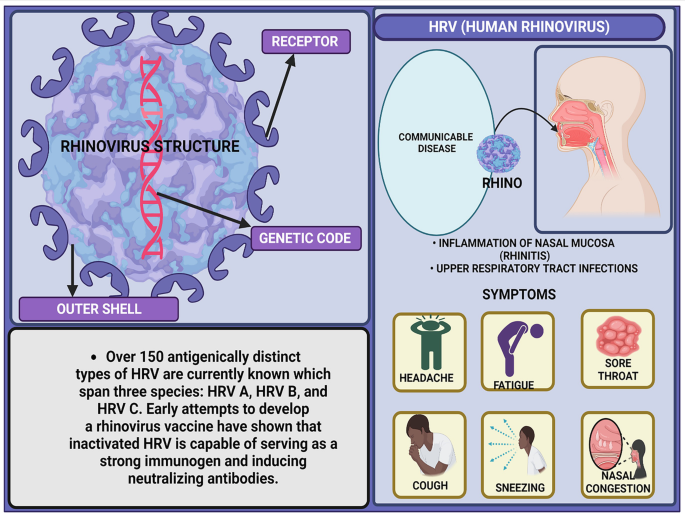 RECEPTOR

RHINOVIRUS STRUCTURE

GENETIC CODE

OUTER SHELL

• Over 150 antigenically distinct types of HRV are currently known which span three species: HRV A, HRV B, and HRV C. Early attempts to develop a rhinovirus vaccine have shown that inactivated HRV is capable of serving as a strong immunogen and inducing neutralizing antibodies.

HRV (HUMAN RHINOVIRUS)

COMMUNICABLE DISEASE

RHINO

• INFLAMMATION OF NASAL MUCOSA (RHINITIS)
• UPPER RESPIRATORY TRACT INFECTIONS

SYMPTOMS

HEADACHE

FATIGUE

SORE THROAT

COUGH

SNEEZING

NASAL CONGESTION